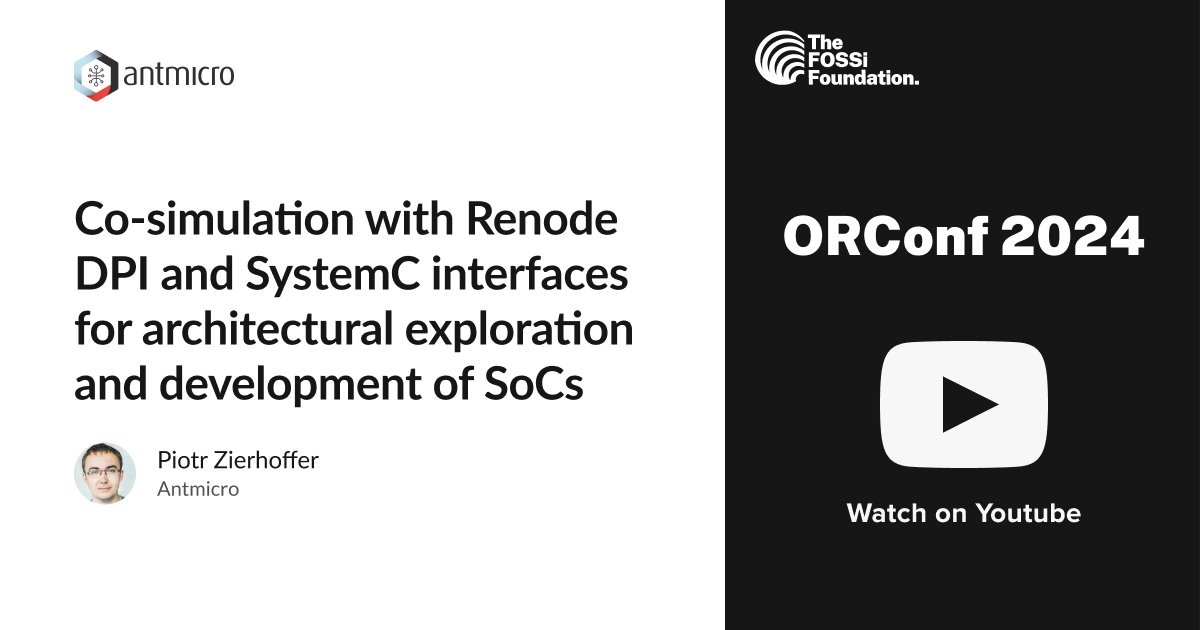 antmicro

Co-simulation with Renode DPI and SystemC interfaces for architectural exploration and development of SoCs

Piotr Zierhoffer
Antmicro

The FOSSi Foundation.

ORConf 2024

Watch on Youtube